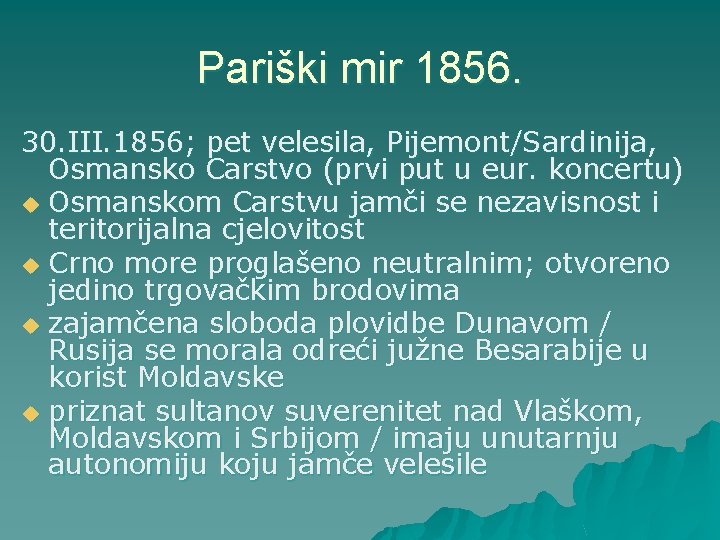 Pariški mir 1856.

30.III.1856; pet velesila, Pijemont/Sardinija, Osmansko Carstvo (prvi put u eur. koncertu)

• Osmanskom Carstvu jamči se nezavisnost i teritorijalna cjelovitost
• Crno more proglašeno neutralnim; otvoreno jedino trgovačkim brodovima
• zajamčena sloboda plovidbe Dunavom / Rusija se morala odreći južne Besarabije u korist Moldavske
• priznat sultanov suverenitet nad Vlaškom, Moldavskom i Srbijom / imaju unutarnju autonomiju koju jamče velesile